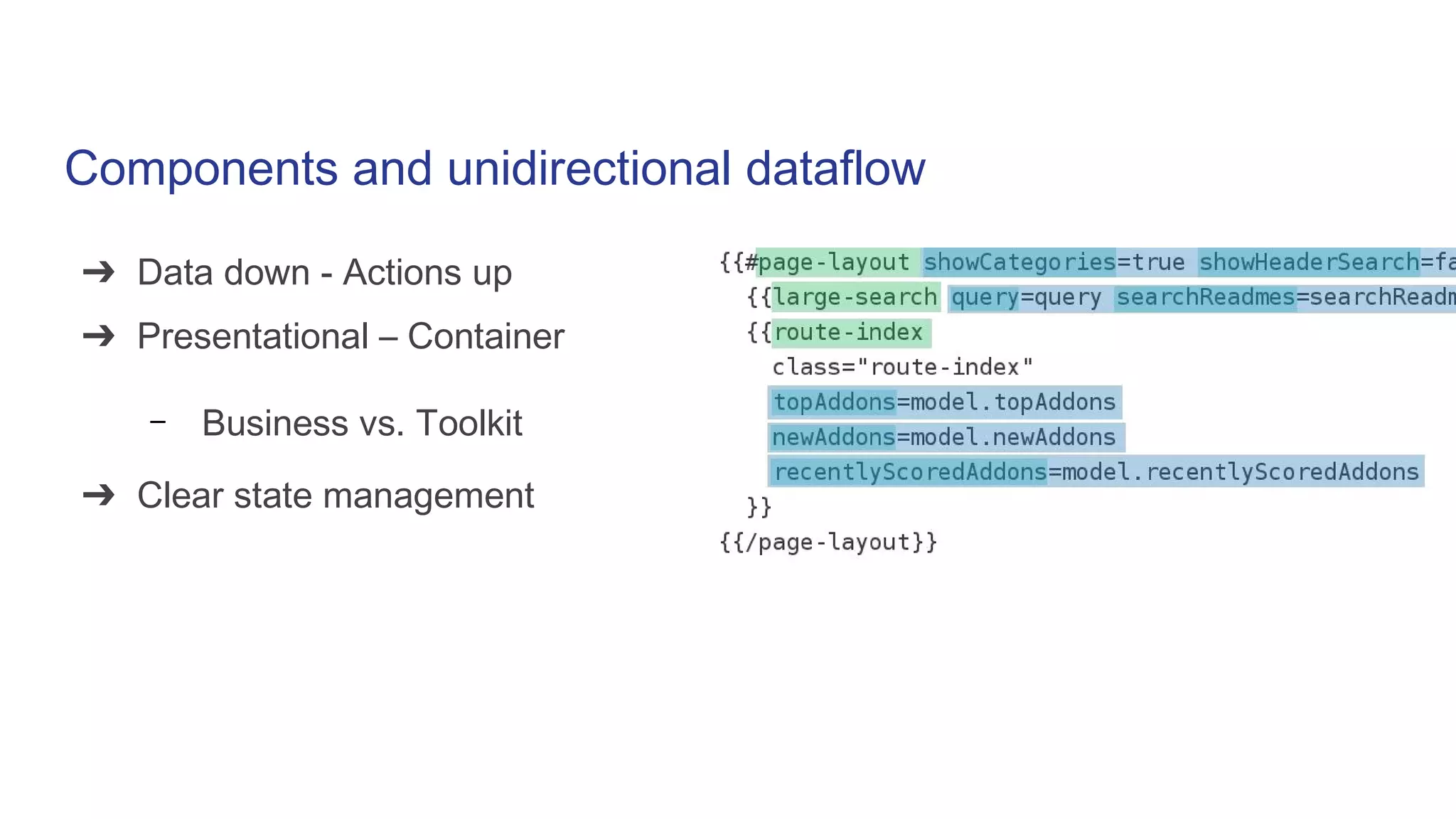 Components and unidirectional dataflow

➔ Data down - Actions up

➔ Presentational – Container

– Business vs. Toolkit

➔ Clear state management

{{#page-layout showCategories=true showHeaderSearch=fa
{{large-search query=query searchReadmes=searchReadm
{{route-index
class="route-index"
topAddons=model.topAddons
newAddons=model.newAddons
recentlyScoredAddons=model.recentlyScoredAddons
}}
{{/page-layout}}